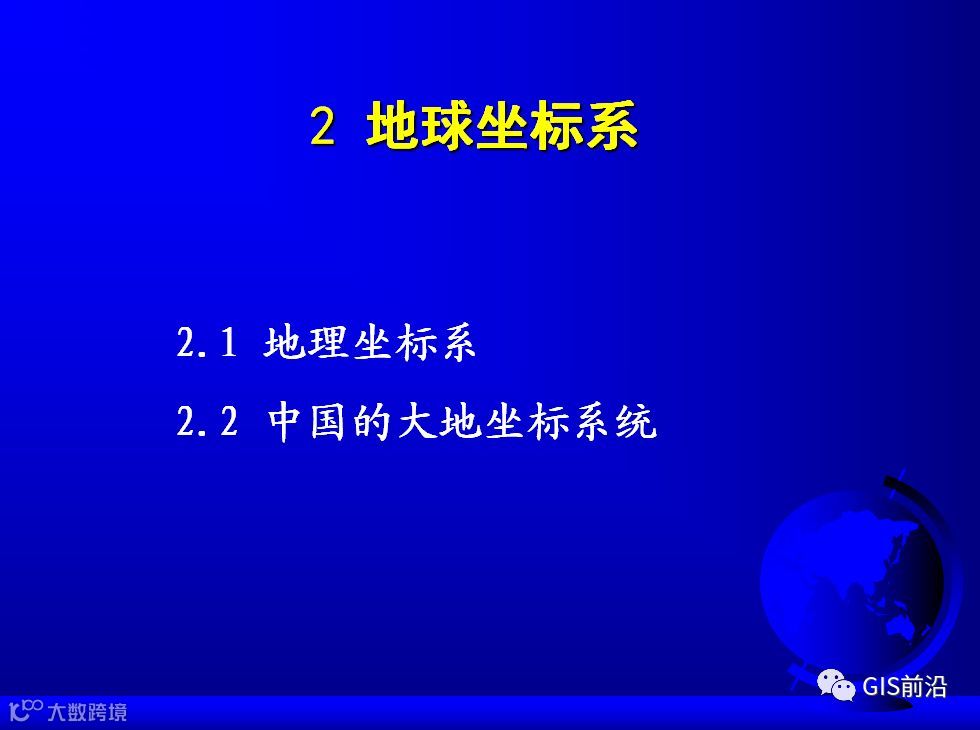 2 地球坐标系

2.1 地理坐标系

2.2 中国的大地坐标系统

GIS前沿

大数跨境